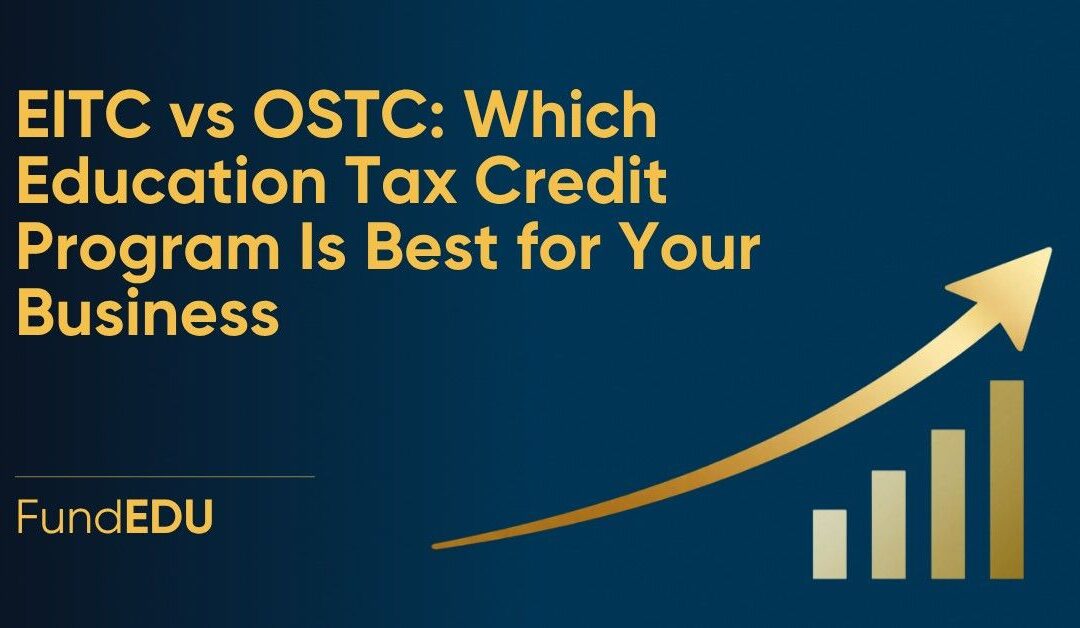 EITC vs OSTC: Which Education Tax Credit Program Is Best for Your Business

FundEDU